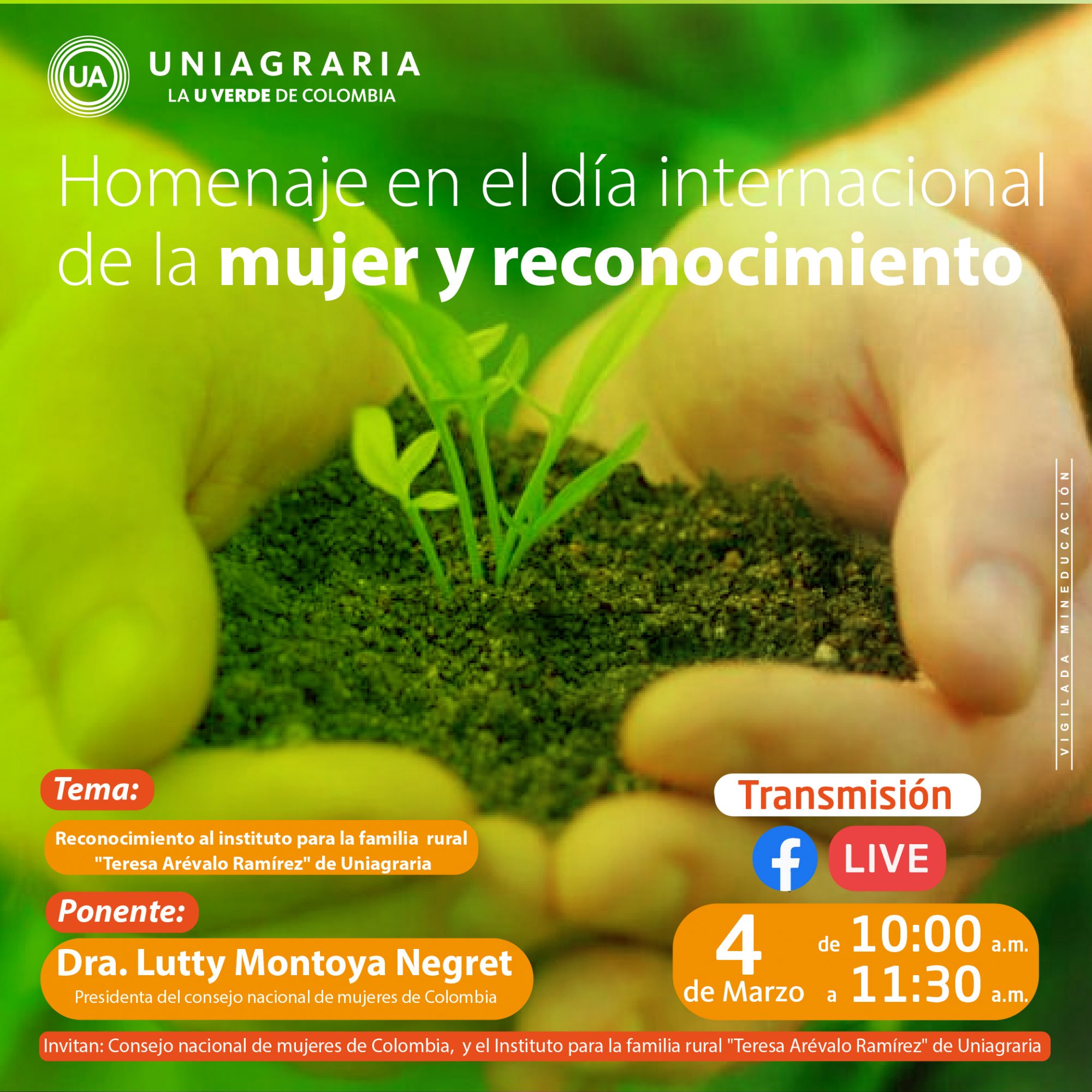 UA UNIAGRARIA
LA U VERDE DE COLOMBIA

Homenaje en el día internacional de la mujer y reconocimiento

VIGILADA MINEDUCACIÓN

Tema:

Reconocimiento al instituto para la familia rural "Teresa Arévalo Ramírez" de Uniagraria

Ponente:

Dra. Lutty Montoya Negret
Presidenta del consejo nacional de mujeres de Colombia

Transmisión

f LIVE

4 de Marzo de 10:00 a.m. a 11:30 a.m.

Invitan: Consejo nacional de mujeres de Colombia, y el Instituto para la familia rural "Teresa Arévalo Ramírez" de Uniagraria